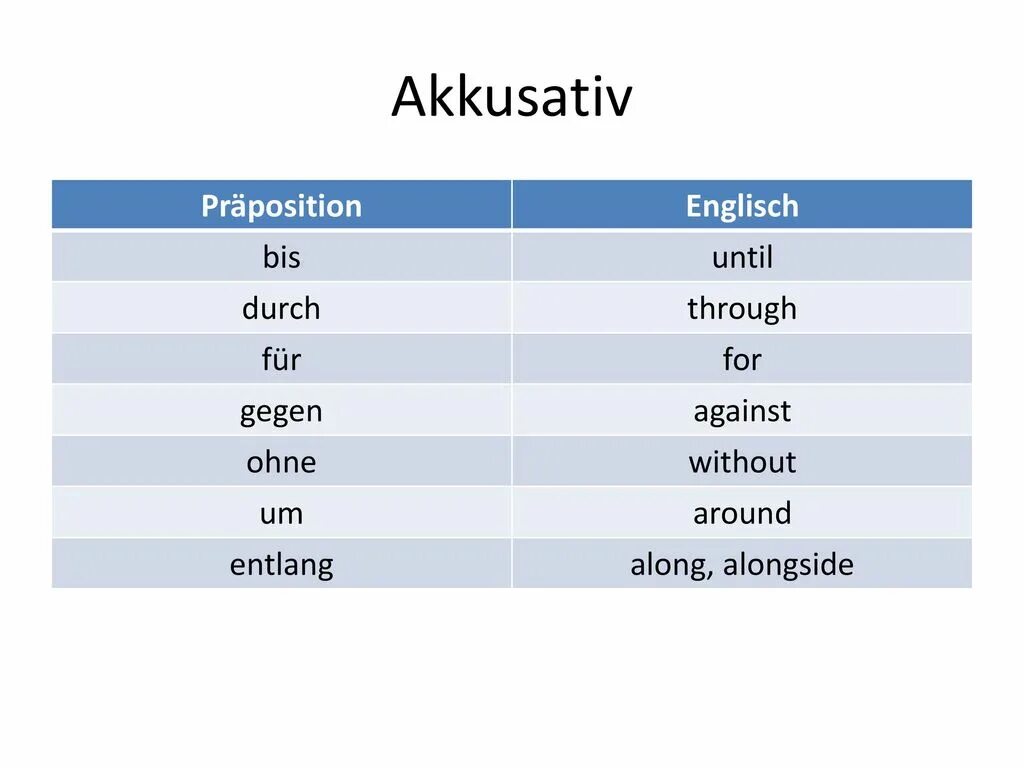 Akkusativ

| Präposition | Englisch |
|---|---|
| bis | until |
| durch | through |
| für | for |
| gegen | against |
| ohne | without |
| um | around |
| entlang | along, alongside |